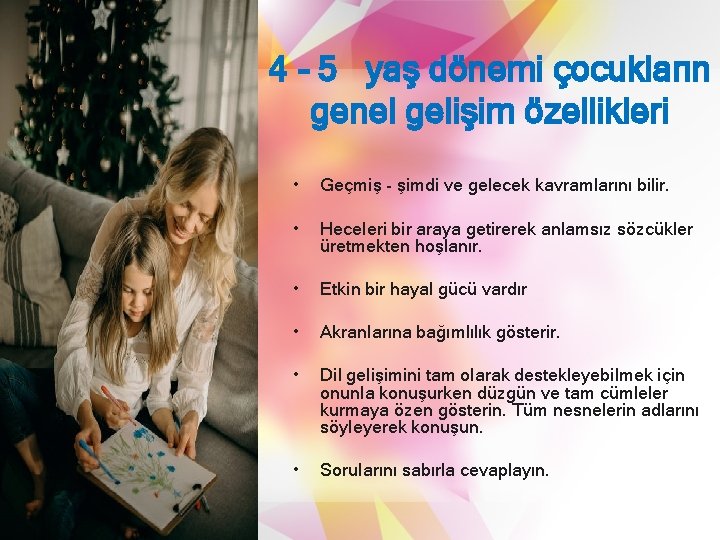 4 – 5 yaş dönemi çocukların genel gelişim özellikleri

• Geçmiş - şimdi ve gelecek kavramlarını bilir.

• Heceleri bir araya getirerek anlamsız sözcükler üretmekten hoşlanır.

• Etkin bir hayal gücü vardır

• Akranlarına bağımlılık gösterir.

• Dil gelişimini tam olarak destekleyebilmek için onunla konuşurken düzgün ve tam cümleler kurmaya özen gösterin. Tüm nesnelerin adlarını söyleyerek konuşun.

• Sorularını sabırla cevaplayın.